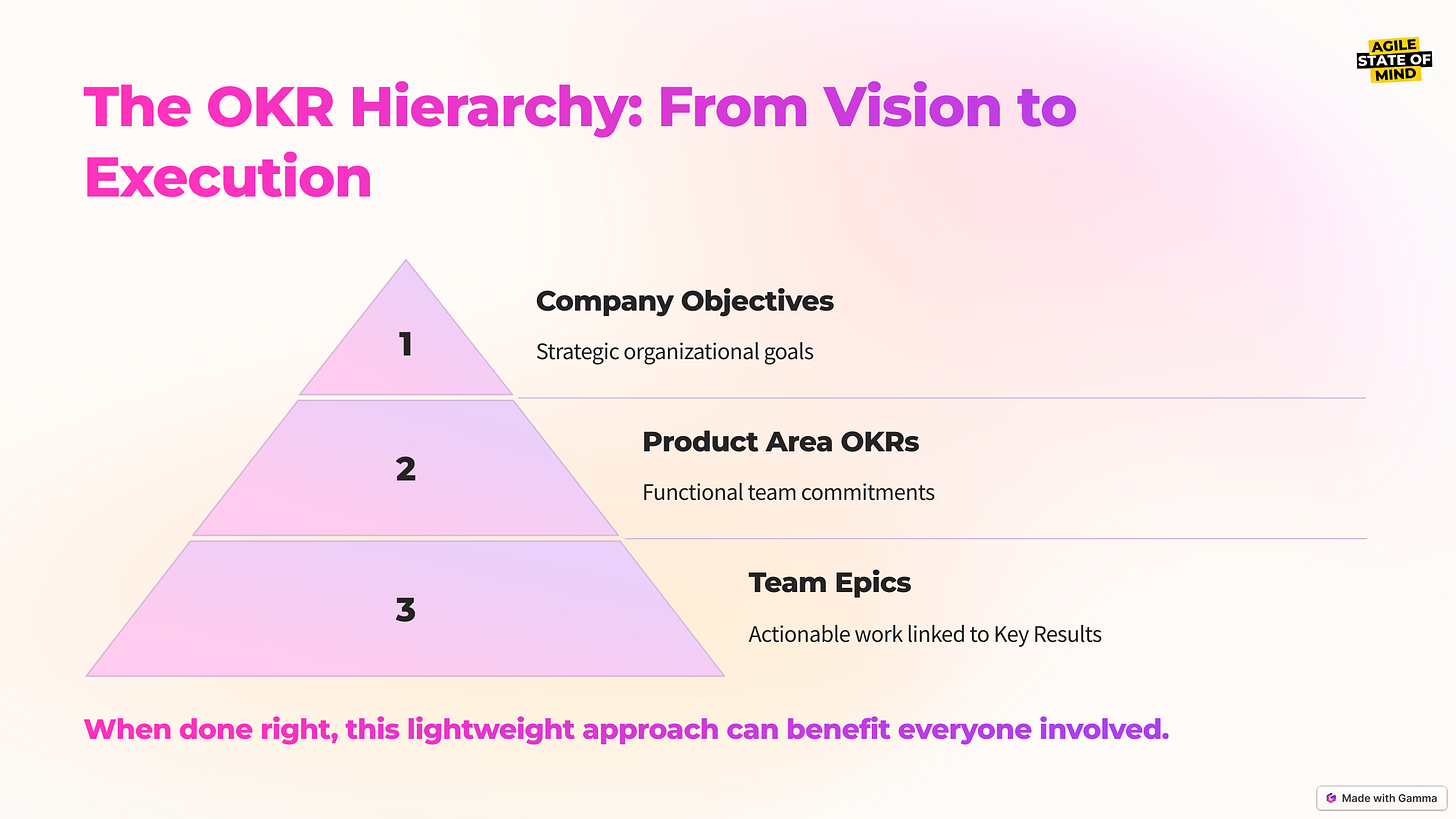 AGILE STATE OF MIND

The OKR Hierarchy: From Vision to Execution

1

Company Objectives

Strategic organizational goals

2

Product Area OKRs

Functional team commitments

3

Team Epics

Actionable work linked to Key Results

When done right, this lightweight approach can benefit everyone involved.

Made with Gamma